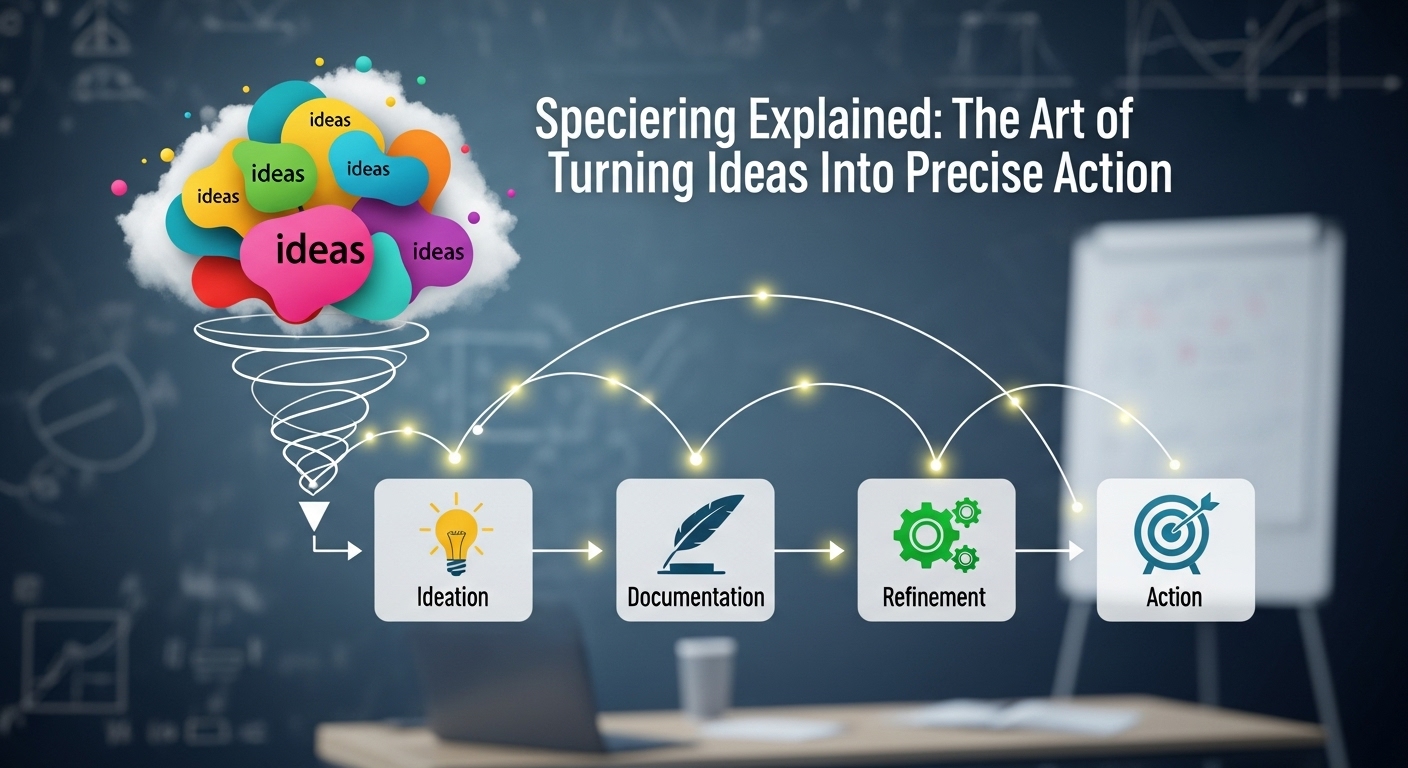 ideas
ideas
ideas
ideas
ideas
ideas

Speciering Explained: The Art of Turning Ideas Into Precise Action

Ideation
Documentation
Refinement
Action